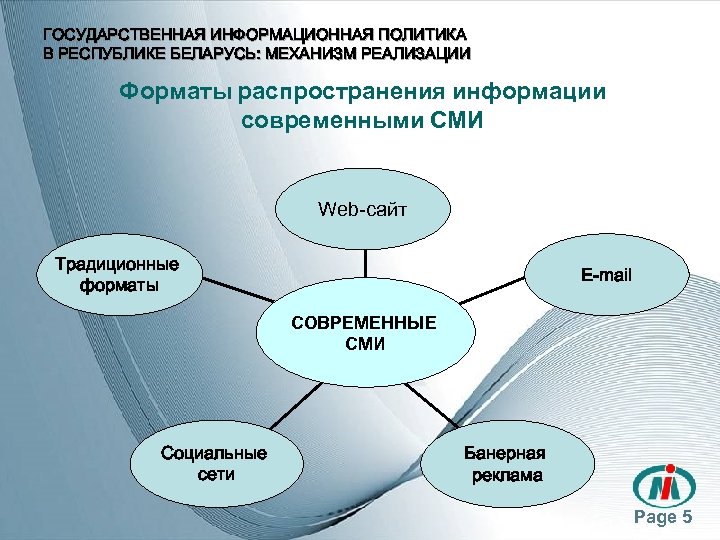 ГОСУДАРСТВЕННАЯ ИНФОРМАЦИОННАЯ ПОЛИТИКА В РЕСПУБЛИКЕ БЕЛАРУСЬ: МЕХАНИЗМ РЕАЛИЗАЦИИ

Форматы распространения информации современными СМИ

Web-сайт

Традиционные форматы

E-mail

СОВРЕМЕННЫЕ СМИ

Социальные сети

Банерная реклама

Page 5